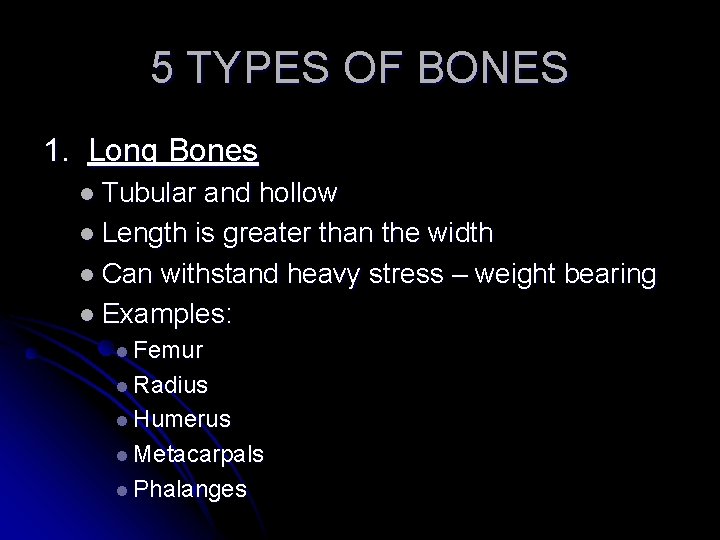 5 TYPES OF BONES

1. Long Bones

- Tubular and hollow
- Length is greater than the width
- Can withstand heavy stress – weight bearing
- Examples:
  - Femur
  - Radius
  - Humerus
  - Metacarpals
  - Phalanges